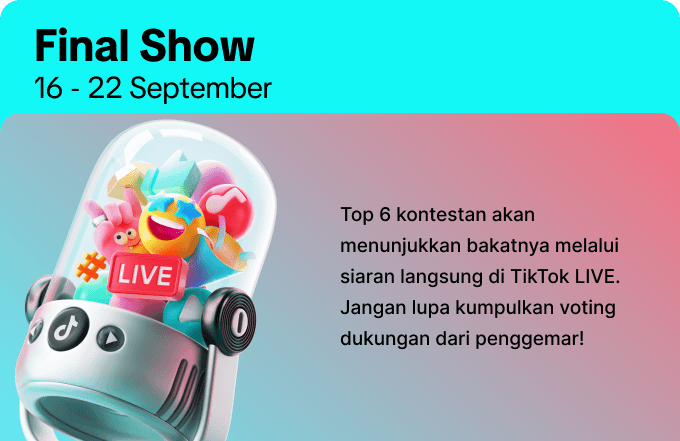 Final Show
16 - 22 September

LIVE

Top 6 kontestan akan menunjukkan bakatnya melalui siaran langsung di TikTok LIVE. Jangan lupa kumpulkan voting dukungan dari penggemar!